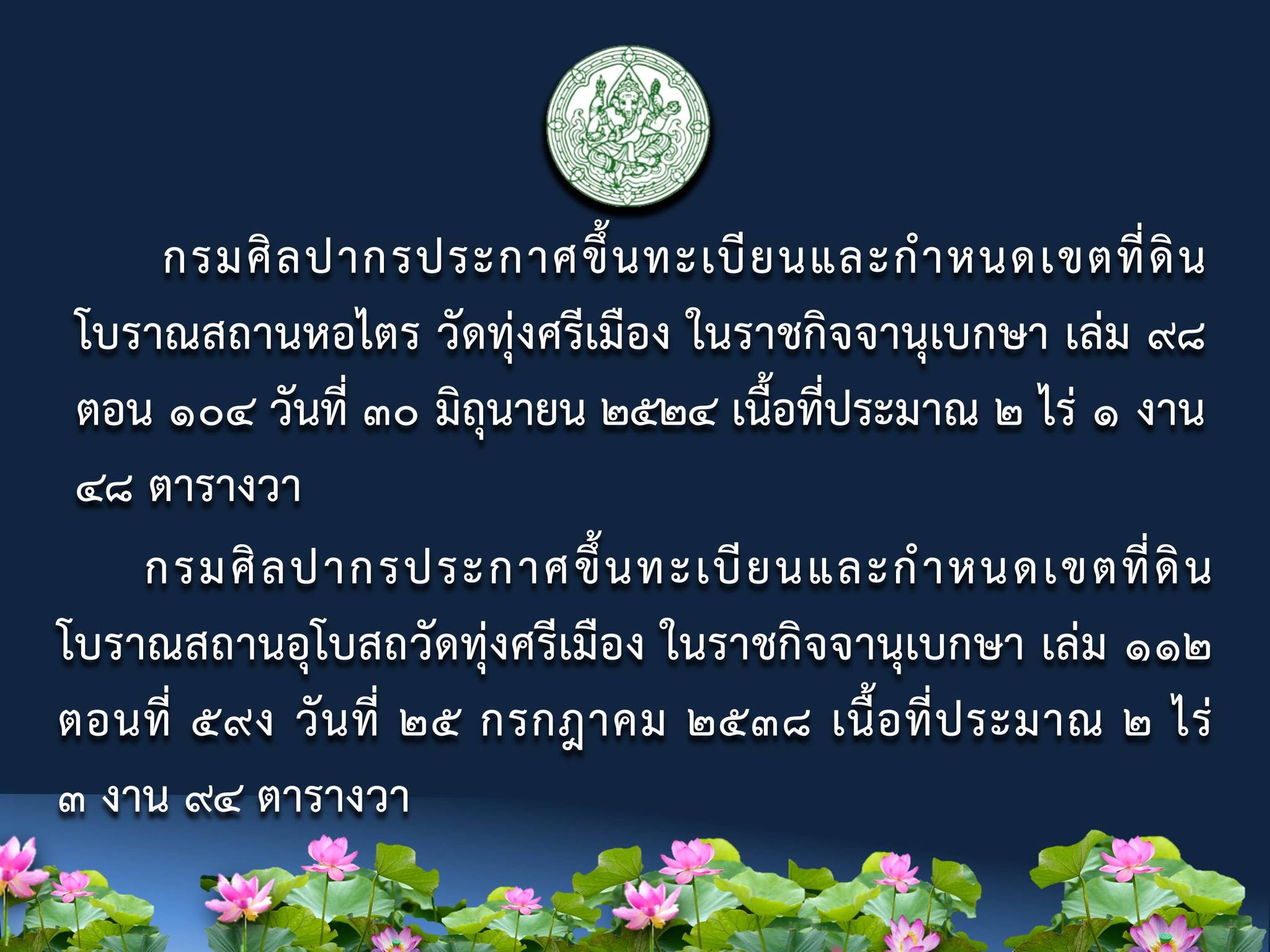 กรมศิลปากรประกาศขึ้นทะเบียนและกำหนดเขตที่ดินโบราณสถานหอไตร วัดทุ่งศรีเมือง ในราชกิจจานุเบกษา เล่ม ๙๘ ตอน ๑๐๔ วันที่ ๓๐ มิถุนายน ๒๕๒๔ เนื้อที่ประมาณ ๒ ไร่ ๑ งาน ๔๘ ตารางวา

กรมศิลปากรประกาศขึ้นทะเบียนและกำหนดเขตที่ดินโบราณสถานอุโบสถวัดทุ่งศรีเมือง ในราชกิจจานุเบกษา เล่ม ๑๑๒ ตอนที่ ๕๙ง วันที่ ๒๕ กรกฎาคม ๒๕๓๘ เนื้อที่ประมาณ ๒ ไร่ ๓ งาน ๙๔ ตารางวา